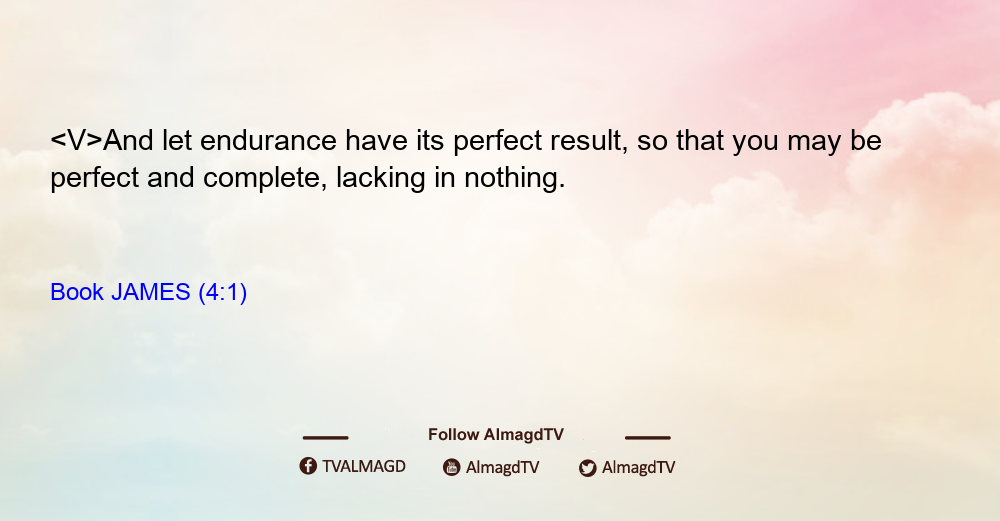 <V>And let endurance have its perfect result, so that you may be perfect and complete, lacking in nothing.

Book JAMES (4:1)

Follow AlmagdTV

TVALMAGD AlmagdTV AlmagdTV